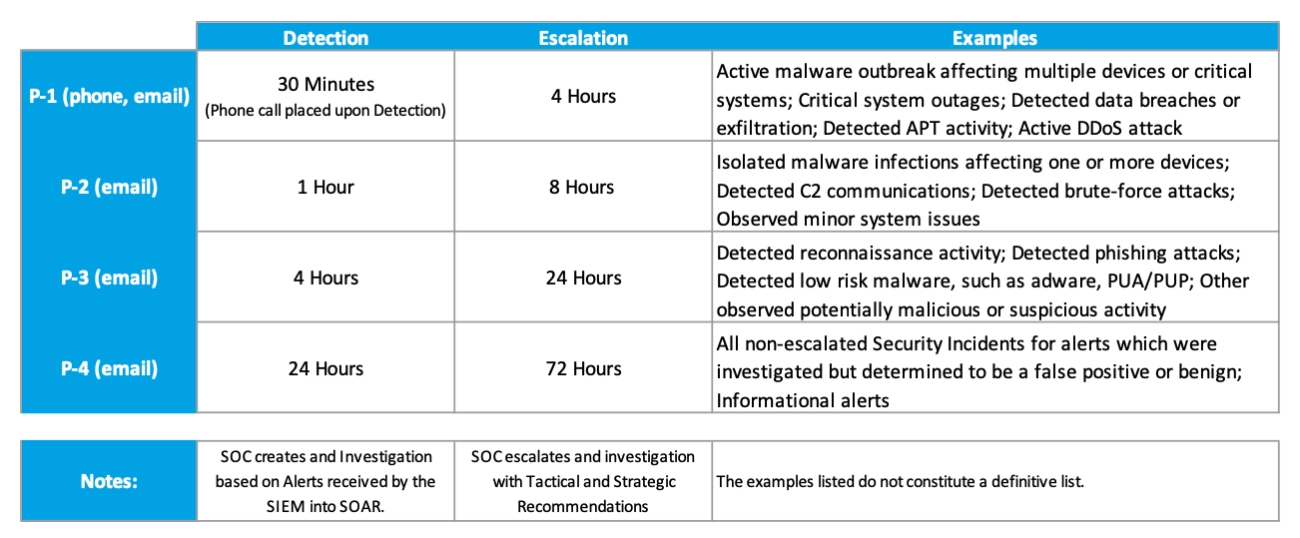 | | Detection | Escalation | Examples |
|---|---|---|---|
| P-1 (phone, email) | 30 Minutes (Phone call placed upon Detection) | 4 Hours | Active malware outbreak affecting multiple devices or critical systems; Critical system outages; Detected data breaches or exfiltration; Detected APT activity; Active DDoS attack |
| P-2 (email) | 1 Hour | 8 Hours | Isolated malware infections affecting one or more devices; Detected C2 communications; Detected brute-force attacks; Observed minor system issues |
| P-3 (email) | 4 Hours | 24 Hours | Detected reconnaissance activity; Detected phishing attacks; Detected low risk malware, such as adware, PUA/PUP; Other observed potentially malicious or suspicious activity |
| P-4 (email) | 24 Hours | 72 Hours | All non-escalated Security Incidents for alerts which were investigated but determined to be a false positive or benign; Informational alerts |

| Notes: | SOC creates and Investigation based on Alerts received by the SIEM into SOAR. | SOC escalates and investigation with Tactical and Strategic Recommendations | The examples listed do not constitute a definitive list. |
|---|---|---|---|